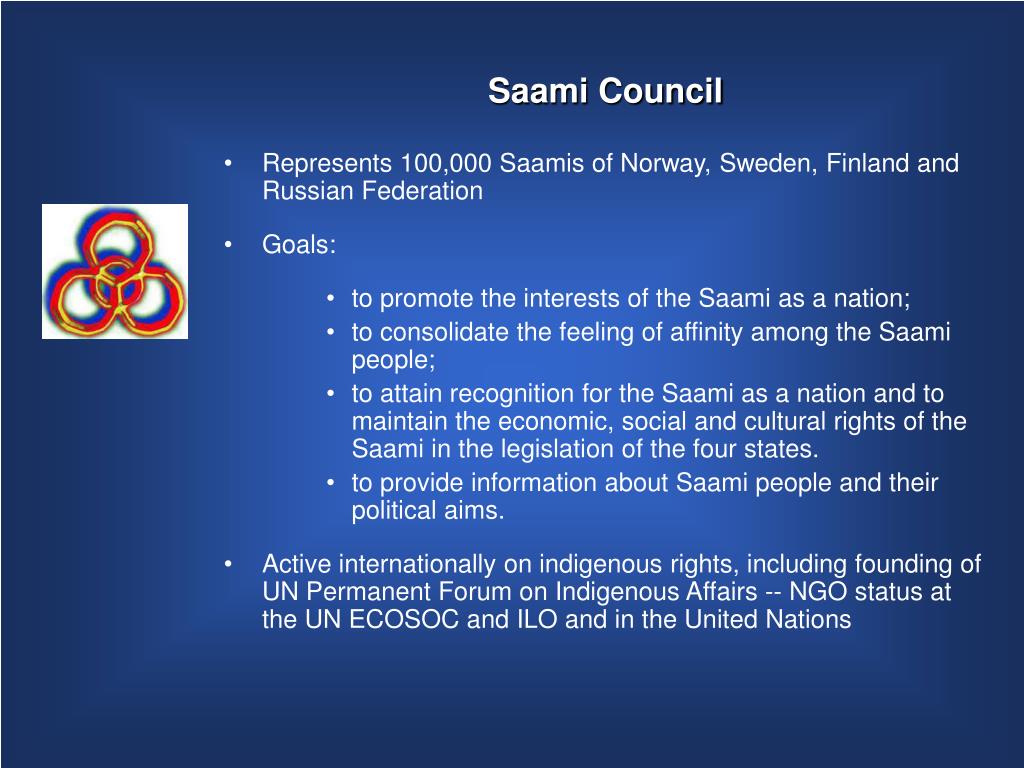 Saami Council

• Represents 100,000 Saamis of Norway, Sweden, Finland and Russian Federation

• Goals:

• to promote the interests of the Saami as a nation;
• to consolidate the feeling of affinity among the Saami people;
• to attain recognition for the Saami as a nation and to maintain the economic, social and cultural rights of the Saami in the legislation of the four states.
• to provide information about Saami people and their political aims.

• Active internationally on indigenous rights, including founding of UN Permanent Forum on Indigenous Affairs -- NGO status at the UN ECOSOC and ILO and in the United Nations